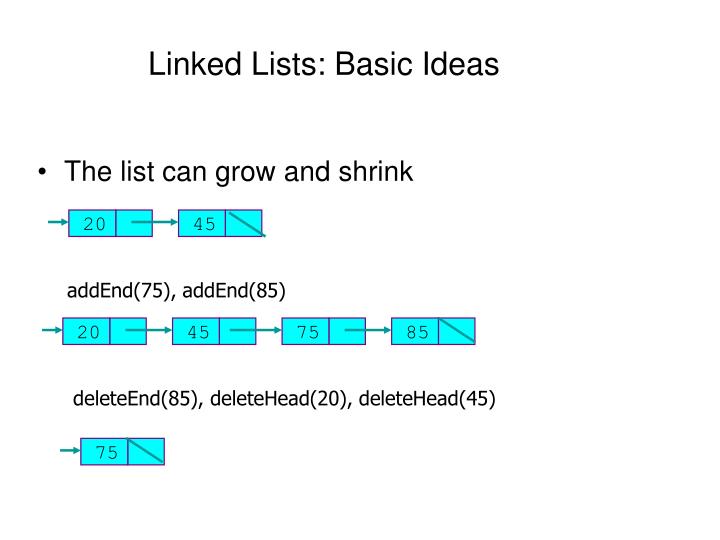 Linked Lists: Basic Ideas

• The list can grow and shrink

20 45

addEnd(75), addEnd(85)

20 45 75 85

deleteEnd(85), deleteHead(20), deleteHead(45)

75